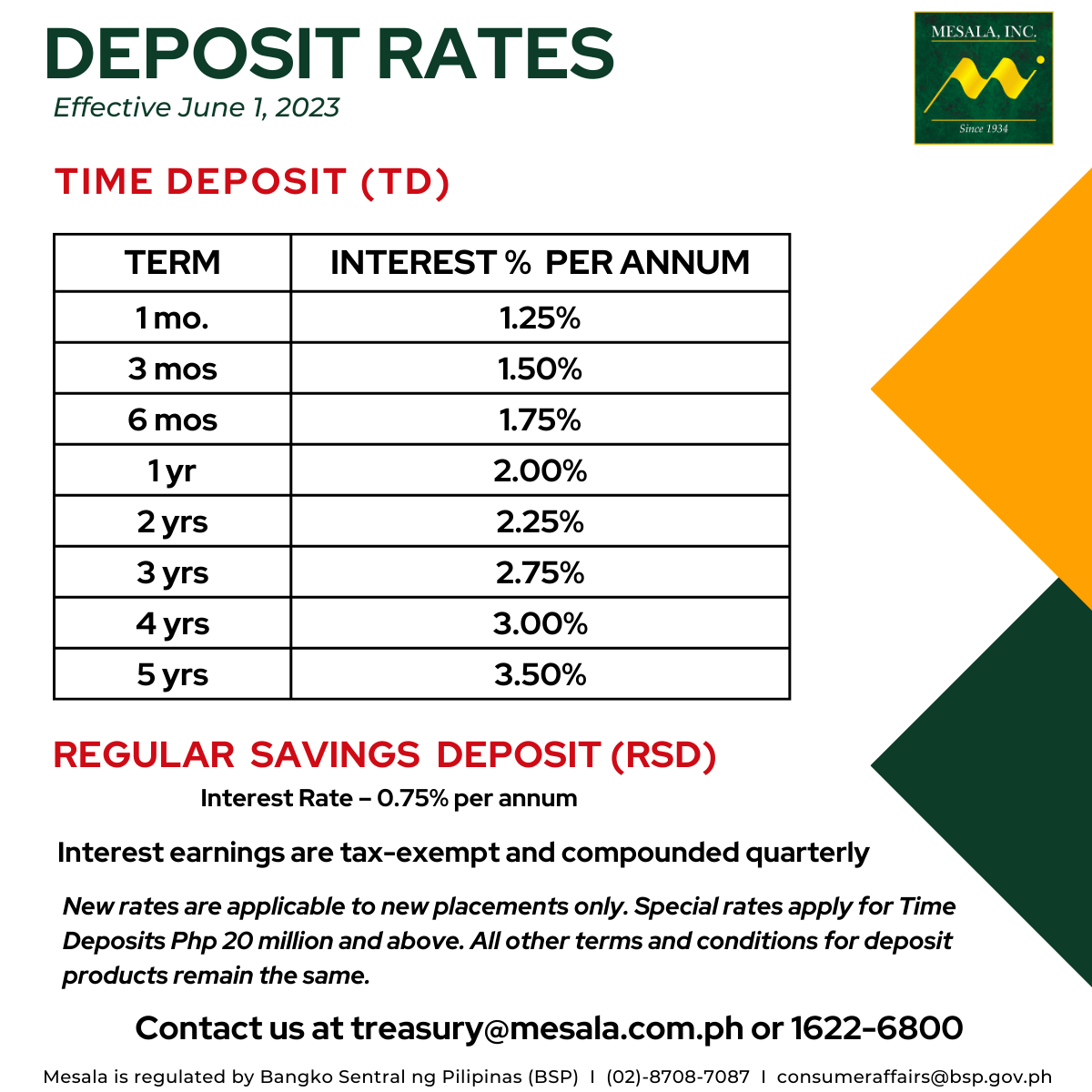 DEPOSIT RATES
Effective June 1, 2023

MESALA, INC.
Since 1934

TIME DEPOSIT (TD)

| TERM | INTEREST % PER ANNUM |
|---|---|
| 1 mo. | 1.25% |
| 3 mos | 1.50% |
| 6 mos | 1.75% |
| 1 yr | 2.00% |
| 2 yrs | 2.25% |
| 3 yrs | 2.75% |
| 4 yrs | 3.00% |
| 5 yrs | 3.50% |

REGULAR SAVINGS DEPOSIT (RSD)
Interest Rate – 0.75% per annum

Interest earnings are tax-exempt and compounded quarterly

New rates are applicable to new placements only. Special rates apply for Time Deposits Php 20 million and above. All other terms and conditions for deposit products remain the same.

Contact us at treasury@mesala.com.ph or 1622-6800

Mesala is regulated by Bangko Sentral ng Pilipinas (BSP) I (02)-8708-7087 I consumeraffairs@bsp.gov.ph